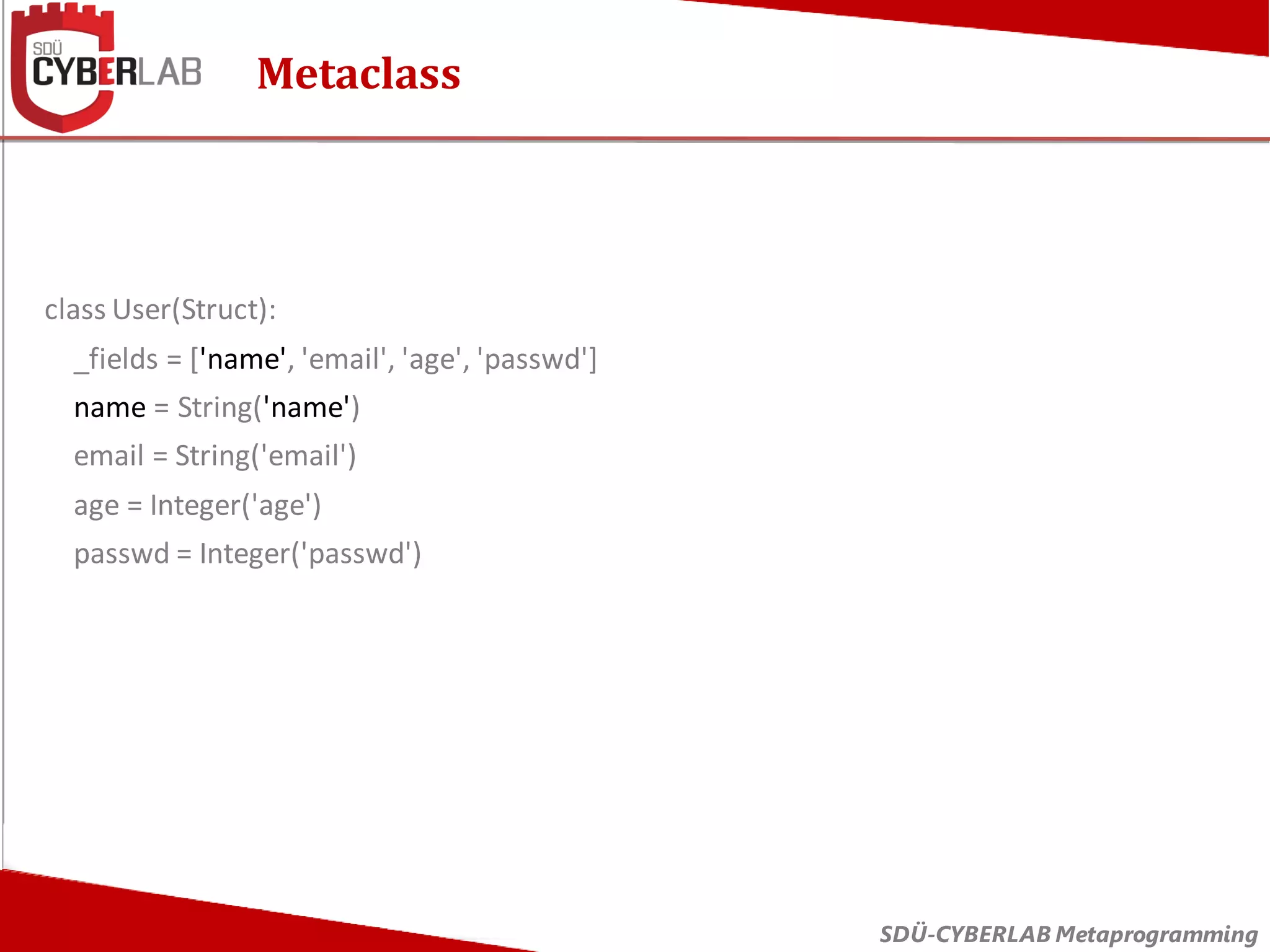 SDÜ CYBERLAB

Metaclass

class User(Struct):
    _fields = ['name', 'email', 'age', 'passwd']
    name = String('name')
    email = String('email')
    age = Integer('age')
    passwd = Integer('passwd')

SDÜ-CYBERLAB Metaprogramming